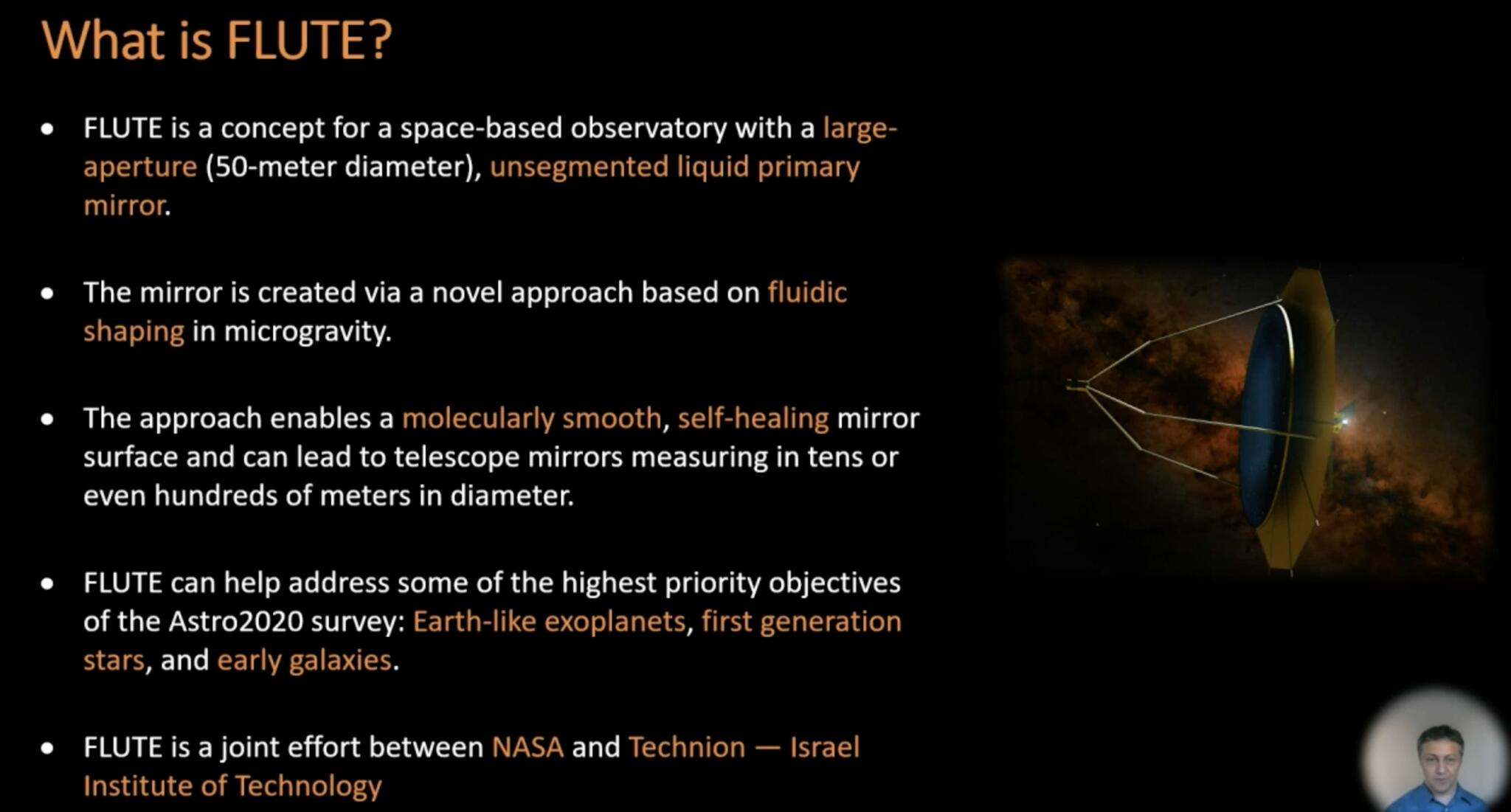 What is FLUTE?

• FLUTE is a concept for a space-based observatory with a large-aperture (50-meter diameter), unsegmented liquid primary mirror.

• The mirror is created via a novel approach based on fluidic shaping in microgravity.

• The approach enables a molecularly smooth, self-healing mirror surface and can lead to telescope mirrors measuring in tens or even hundreds of meters in diameter.

• FLUTE can help address some of the highest priority objectives of the Astro2020 survey: Earth-like exoplanets, first generation stars, and early galaxies.

• FLUTE is a joint effort between NASA and Technion — Israel Institute of Technology